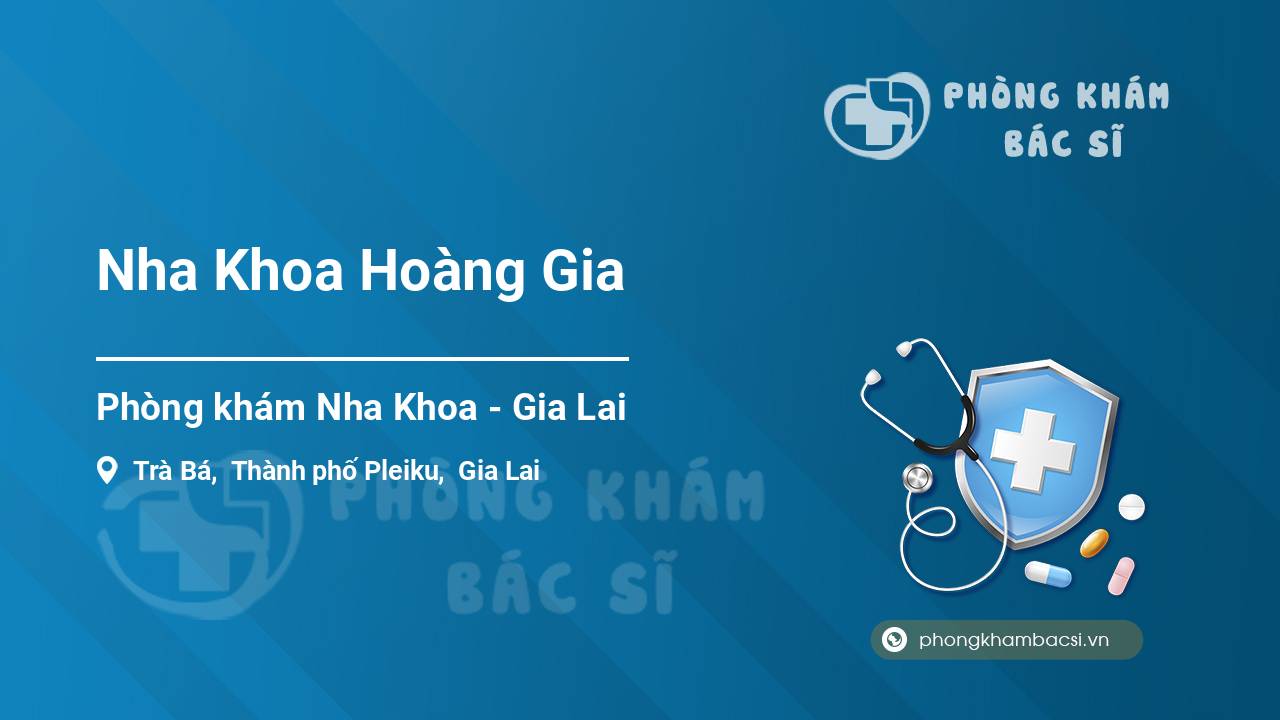 PHÒNG KHÁM
BÁC SĨ

Nha Khoa Hoàng Gia

Phòng khám Nha Khoa - Gia Lai

Trà Bá, Thành phố Pleiku, Gia Lai

PHÒNG KHÁM
BÁC SĨ

phongkhambacsi.vn